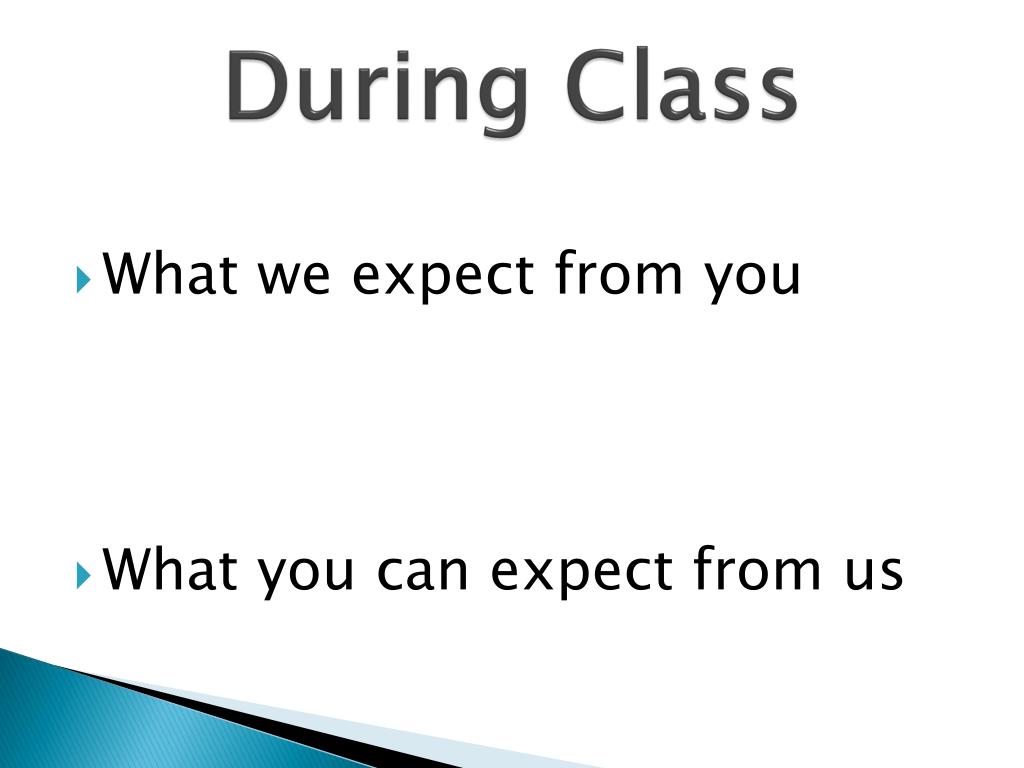 During Class

What we expect from you

What you can expect from us